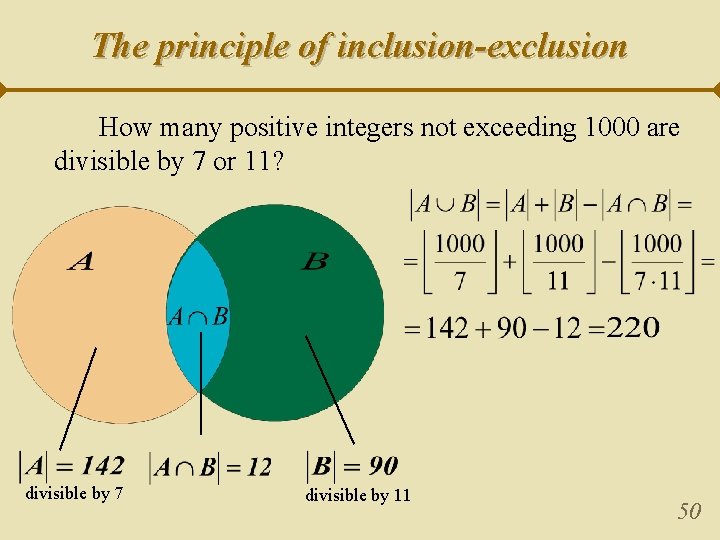 The principle of inclusion-exclusion

How many positive integers not exceeding 1000 are divisible by 7 or 11?

$|A \cup B| = |A| + |B| - |A \cap B| =$

$= \left\lfloor \frac{1000}{7} \right\rfloor + \left\lfloor \frac{1000}{11} \right\rfloor - \left\lfloor \frac{1000}{7 \cdot 11} \right\rfloor =$

$= 142 + 90 - 12 = 220$

$A$

$B$

$A \cap B$

$|A| = 142$
divisible by 7

$|A \cap B| = 12$

$|B| = 90$
divisible by 11

50